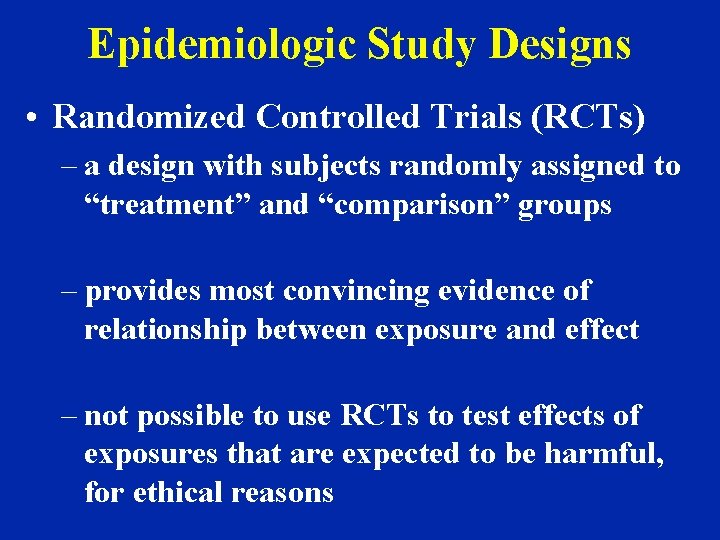 Epidemiologic Study Designs

• Randomized Controlled Trials (RCTs)

– a design with subjects randomly assigned to “treatment” and “comparison” groups

– provides most convincing evidence of relationship between exposure and effect

– not possible to use RCTs to test effects of exposures that are expected to be harmful, for ethical reasons